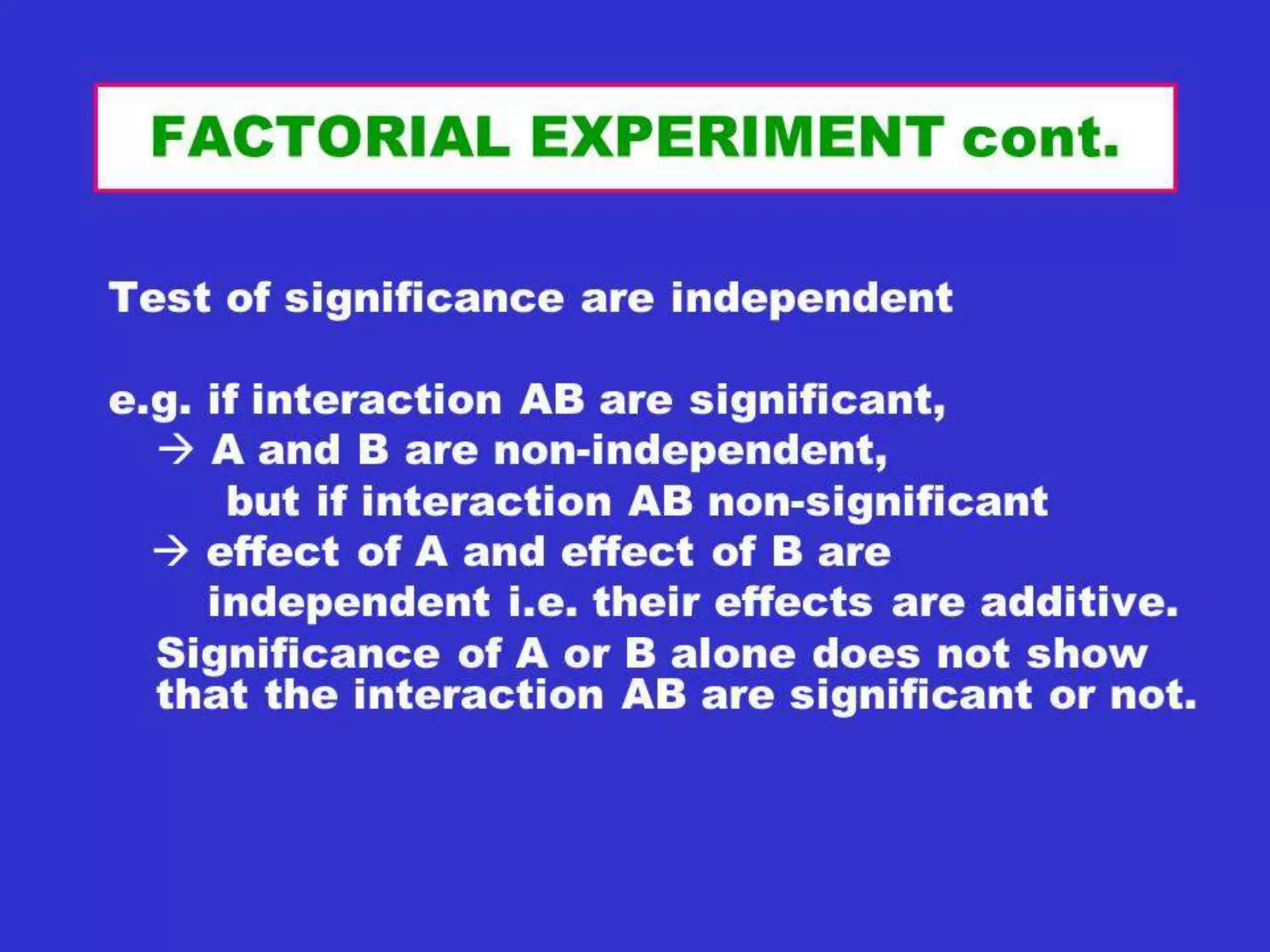 FACTORIAL EXPERIMENT cont.

Test of significance are independent

e.g. if interaction AB are significant,
→ A and B are non-independent,
but if interaction AB non-significant
→ effect of A and effect of B are independent i.e. their effects are additive.
Significance of A or B alone does not show that the interaction AB are significant or not.